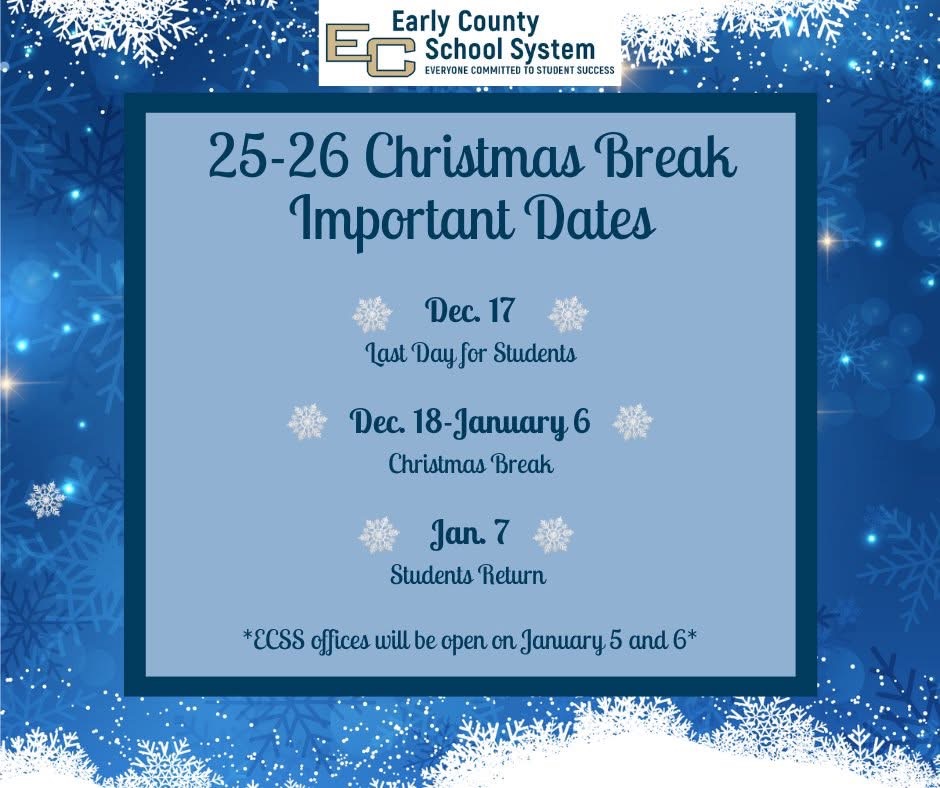 EC Early County School System
EVERYONE COMMITTED TO STUDENT SUCCESS

25-26 Christmas Break Important Dates

Dec. 17
Last Day for Students

Dec. 18-January 6
Christmas Break

Jan. 7
Students Return

*ECSS offices will be open on January 5 and 6*